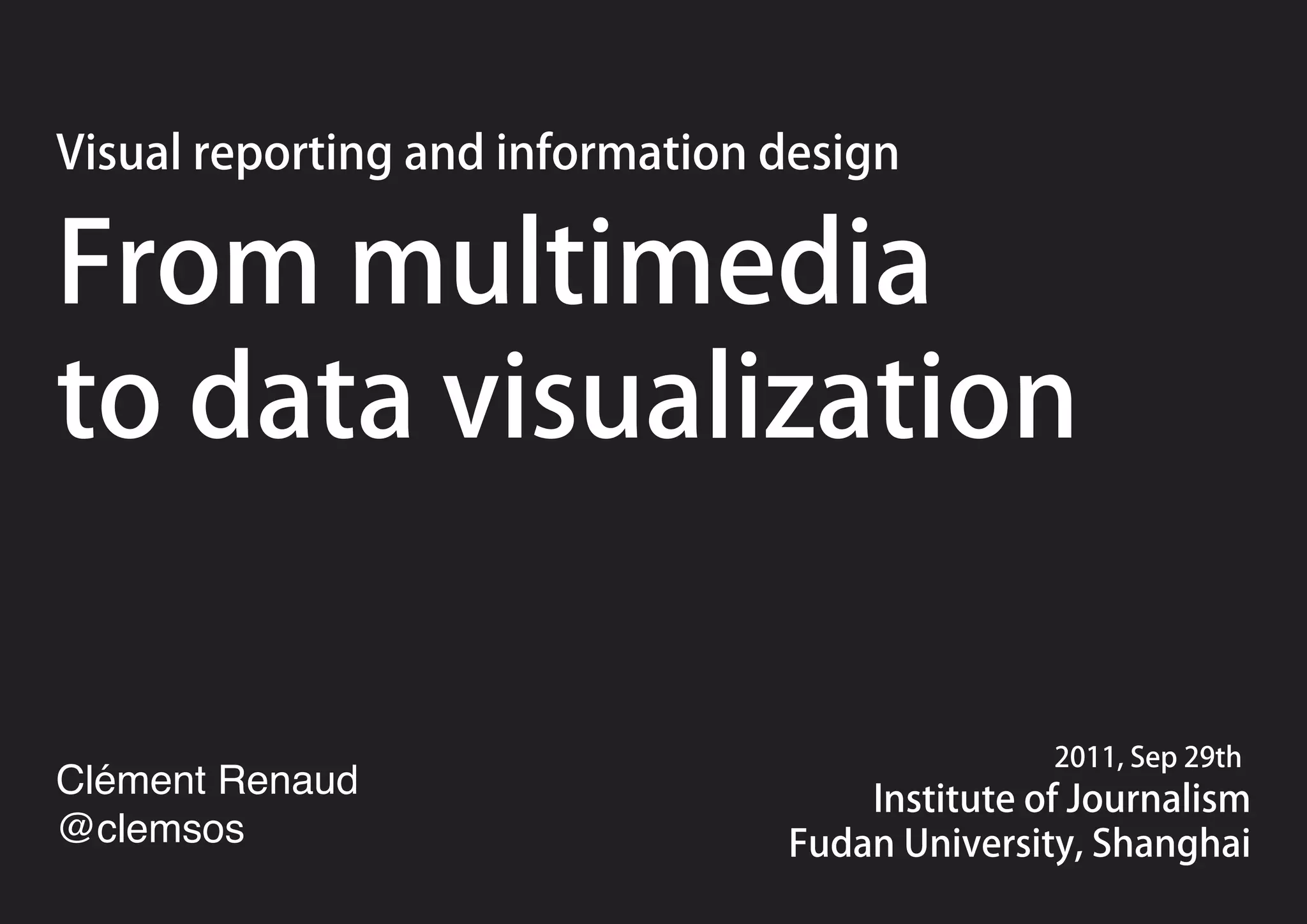 Visual reporting and information design

From multimedia to data visualization

Clément Renaud
@clemsos

2011, Sep 29th
Institute of Journalism
Fudan University, Shanghai